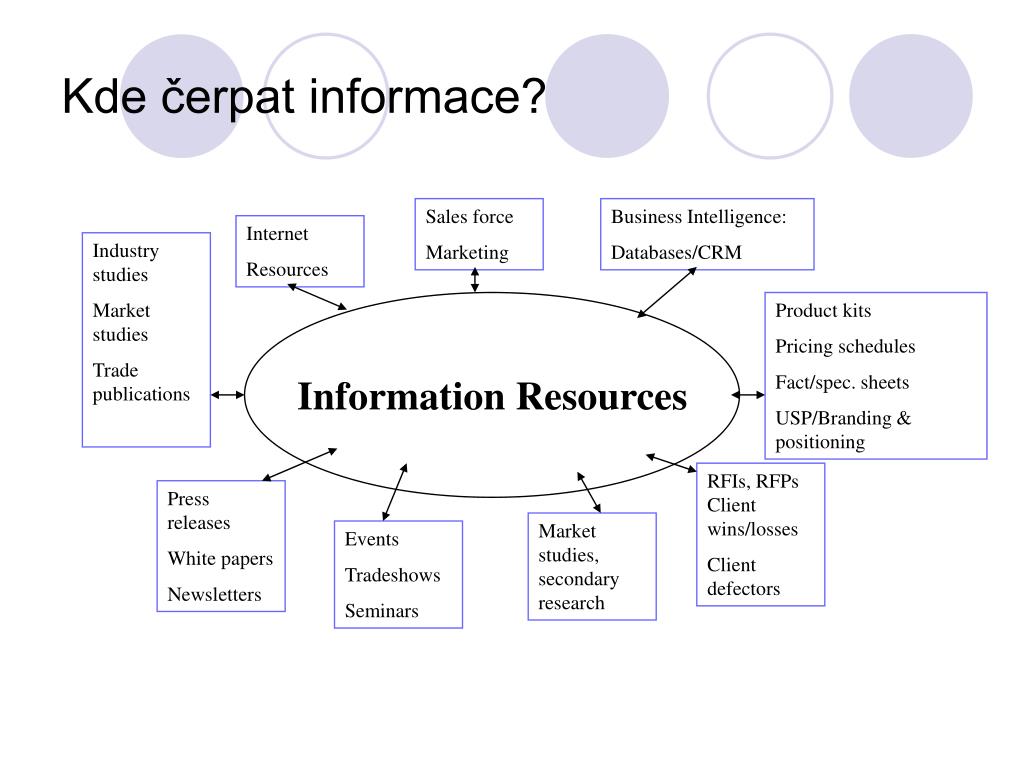 Kde čerpat informace?

Industry studies

Market studies

Trade publications

Internet

Resources

Sales force

Marketing

Business Intelligence:

Databases/CRM

Product kits

Pricing schedules

Fact/spec. sheets

USP/Branding & positioning

Information Resources

Press releases

White papers

Newsletters

Events

Tradeshows

Seminars

Market studies, secondary research

RFIs, RFPs Client wins/losses

Client defectors